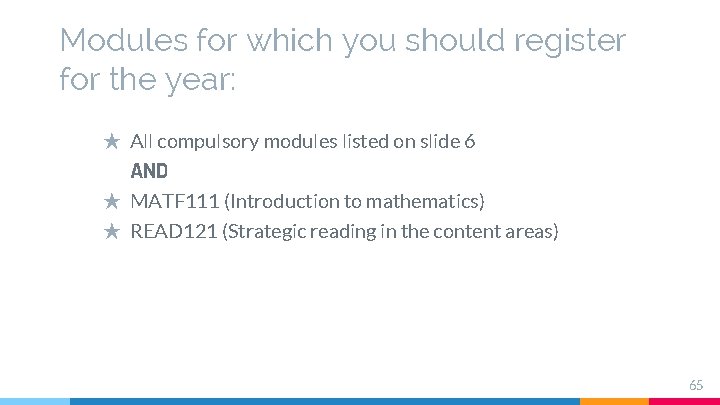 Modules for which you should register for the year:

★ All compulsory modules listed on slide 6

AND

★ MATF111 (Introduction to mathematics)

★ READ121 (Strategic reading in the content areas)

65